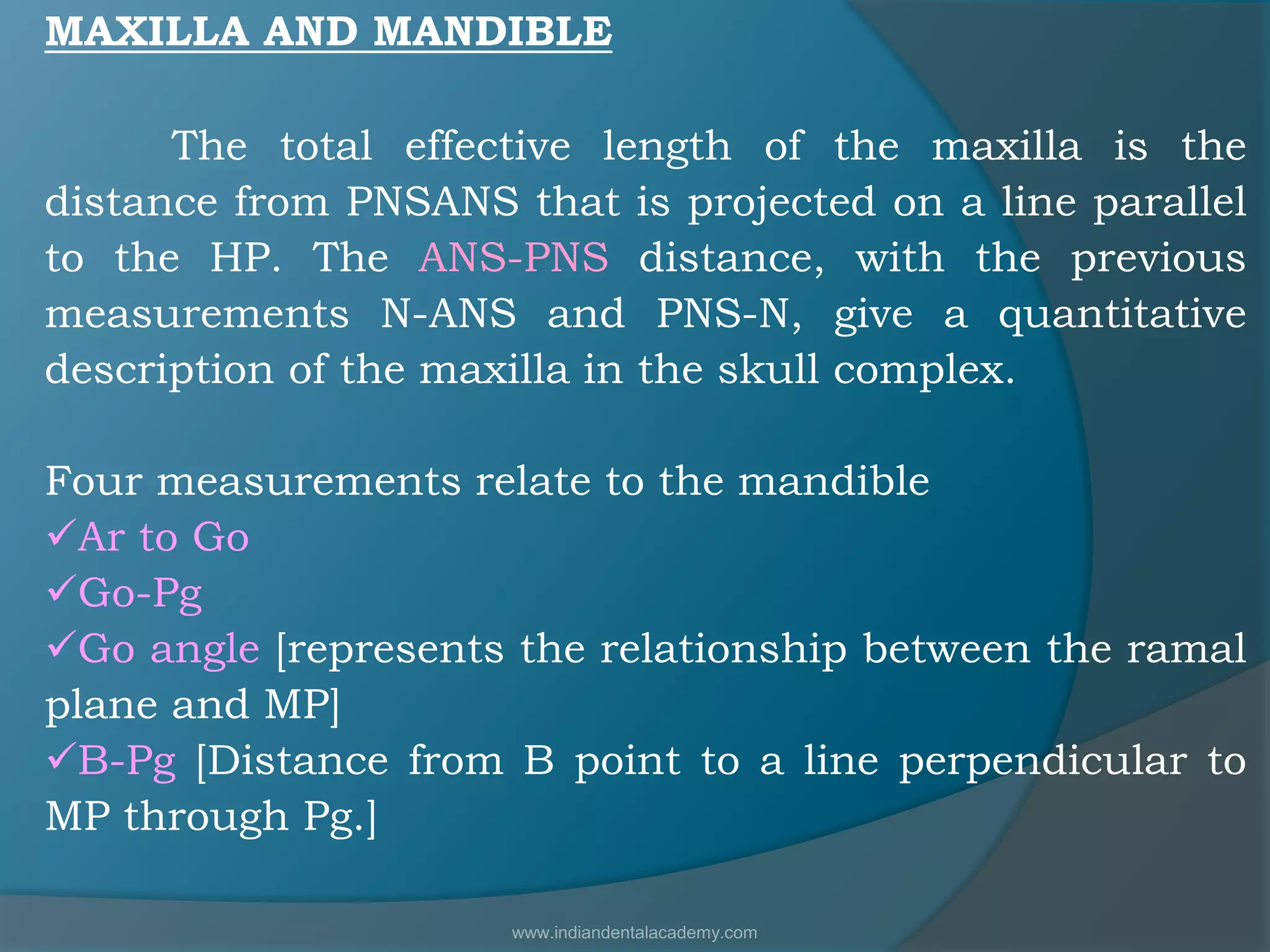 MAXILLA AND MANDIBLE

The total effective length of the maxilla is the distance from PNSANS that is projected on a line parallel to the HP. The ANS-PNS distance, with the previous measurements N-ANS and PNS-N, give a quantitative description of the maxilla in the skull complex.

Four measurements relate to the mandible
✓Ar to Go
✓Go-Pg
✓Go angle [represents the relationship between the ramal plane and MP]
✓B-Pg [Distance from B point to a line perpendicular to MP through Pg.]

www.indiandentalacademy.com